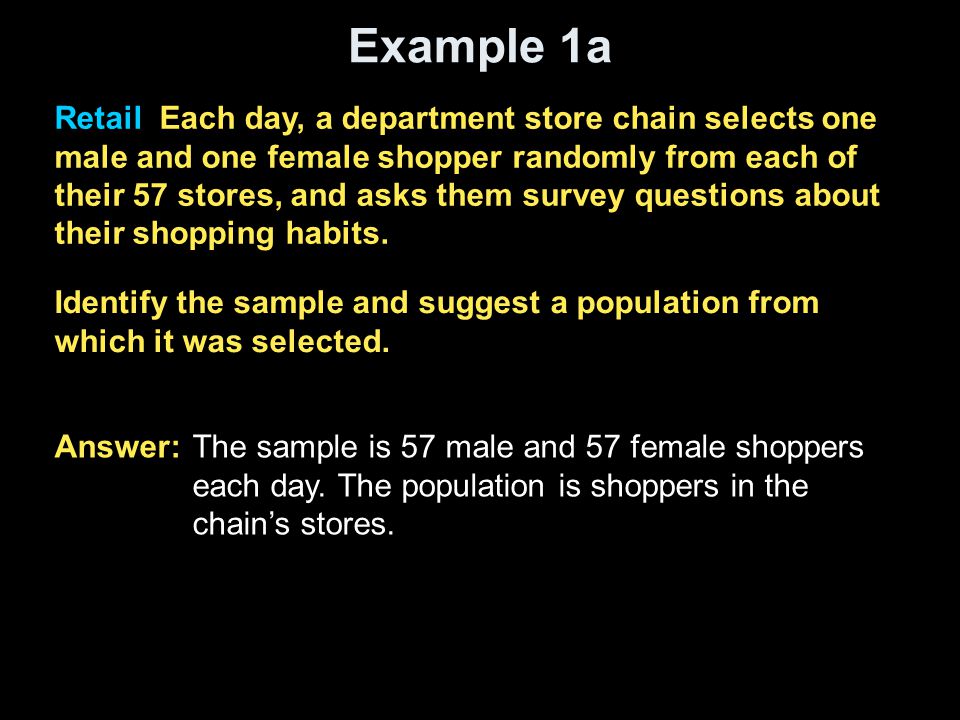 Example 1a

Retail Each day, a department store chain selects one male and one female shopper randomly from each of their 57 stores, and asks them survey questions about their shopping habits.

Identify the sample and suggest a population from which it was selected.

Answer: The sample is 57 male and 57 female shoppers each day. The population is shoppers in the chain's stores.